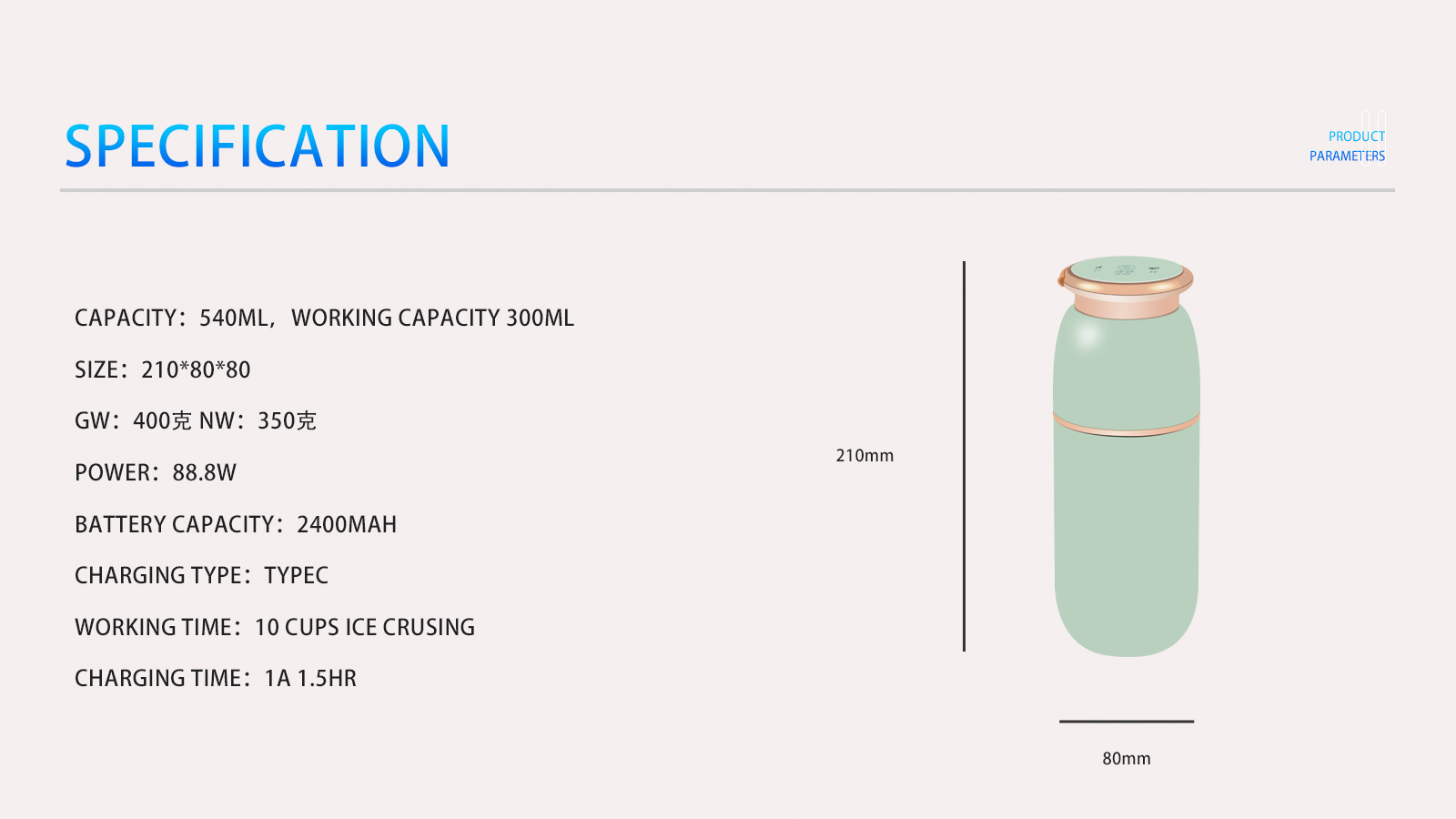 SPECIFICATION

PRODUCT
PARAMETERS

CAPACITY：540ML，WORKING CAPACITY 300ML

SIZE：210*80*80

GW：400克 NW：350克

POWER：88.8W

BATTERY CAPACITY：2400MAH

CHARGING TYPE：TYPEC

WORKING TIME：10 CUPS ICE CRUSING

CHARGING TIME：1A 1.5HR

210mm

80mm